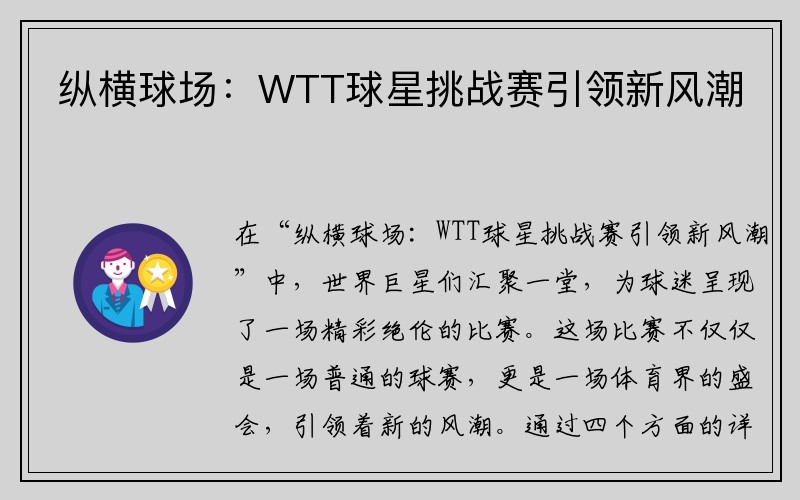 纵横球场：WTT球星挑战赛引领新风潮

在“纵横球场：WTT球星挑战赛引领新风潮”中，世界巨星们汇聚一堂，为球迷呈现了一场精彩绝伦的比赛。这场比赛不仅仅是一场普通的球赛，更是一场体育界的盛会，引领着新的风潮。通过四个方面的详